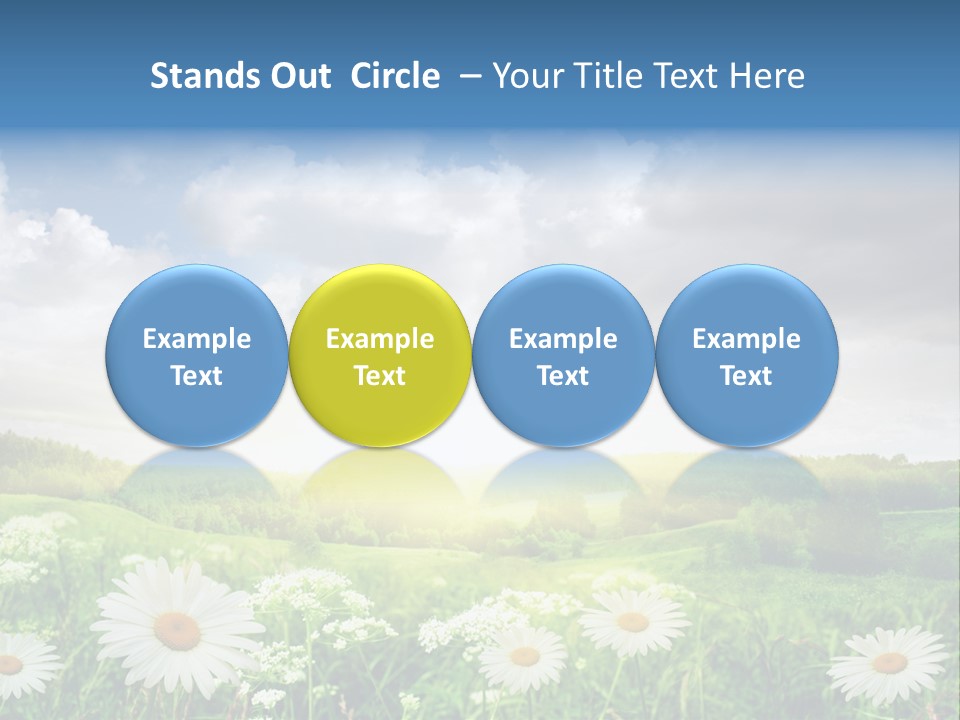 Stands Out Circle – Your Title Text Here

Example Text

Example Text

Example Text

Example Text